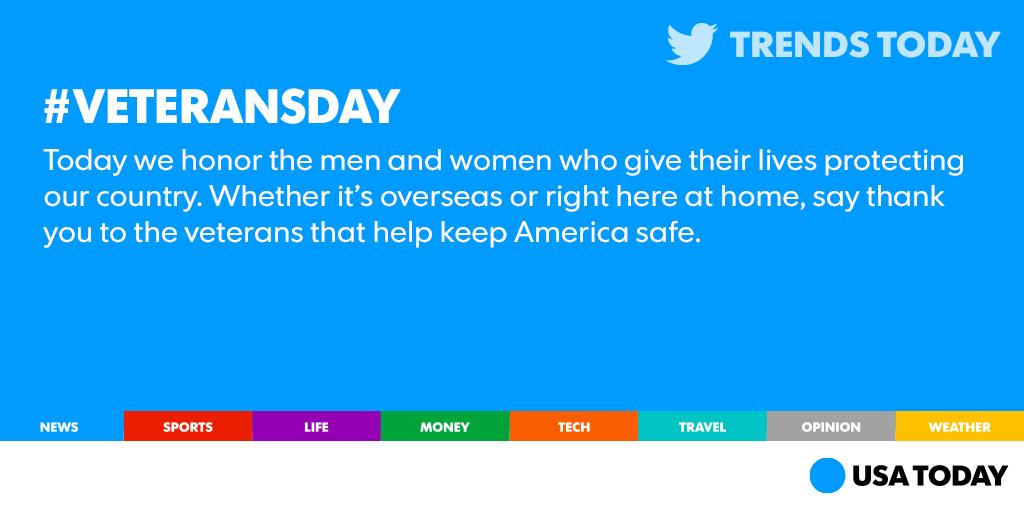 TRENDS TODAY

#VETERANSDAY

Today we honor the men and women who give their lives protecting our country. Whether it's overseas or right here at home, say thank you to the veterans that help keep America safe.

NEWS SPORTS LIFE MONEY TECH TRAVEL OPINION WEATHER

USA TODAY